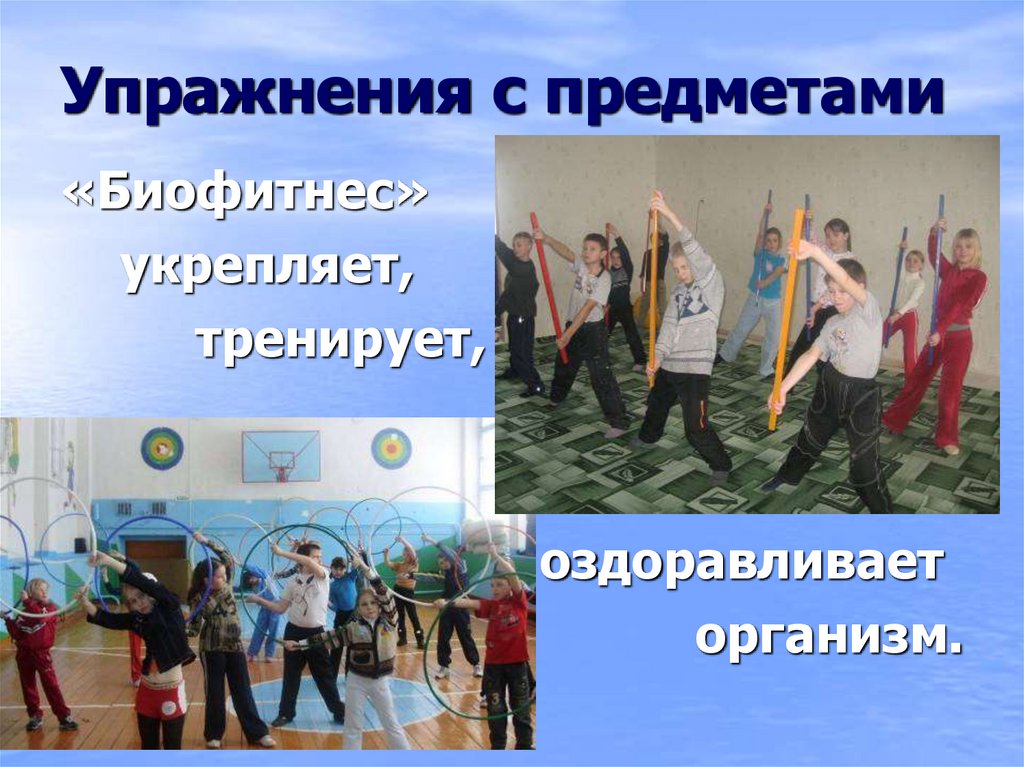 Упражнения с предметами

«Биофитнес»

укрепляет,

тренирует,

оздоравливает

организм.